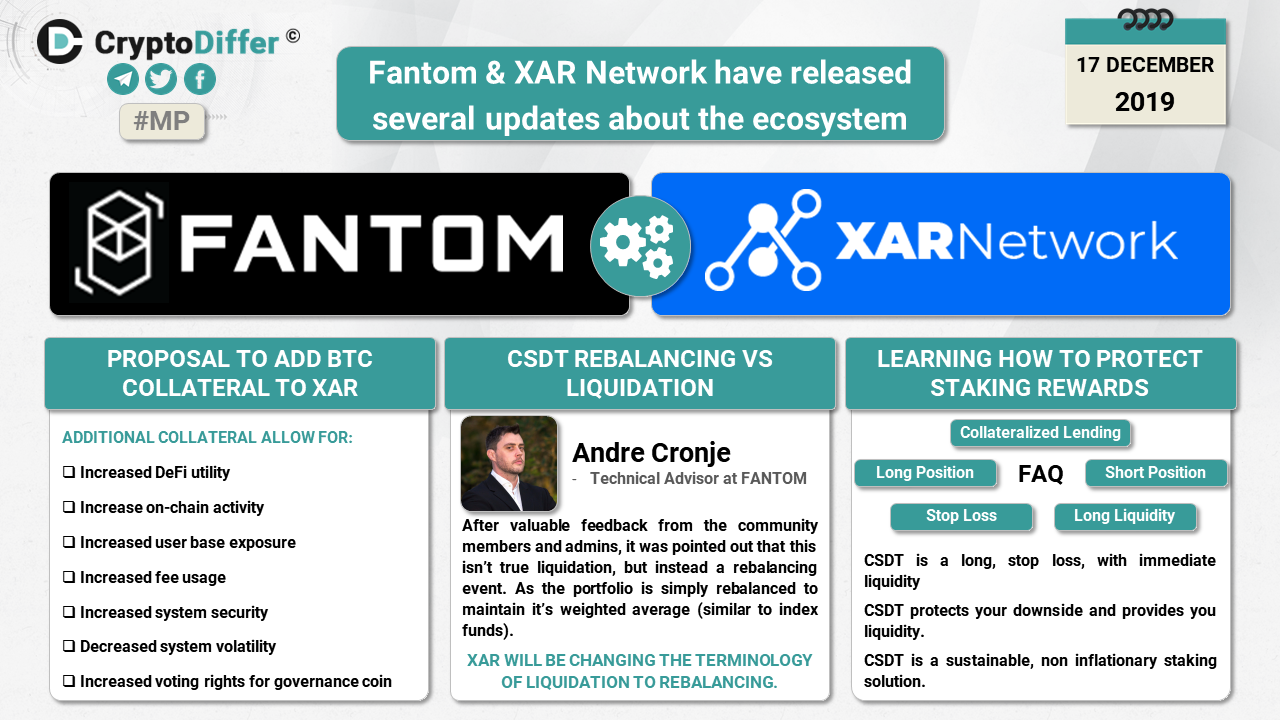 CryptoDiffer ©

#MP

Fantom & XAR Network have released several updates about the ecosystem

17 DECEMBER
2019

FANTOM

XARNetwork

PROPOSAL TO ADD BTC COLLATERAL TO XAR

ADDITIONAL COLLATERAL ALLOW FOR:

❑ Increased DeFi utility

❑ Increase on-chain activity

❑ Increased user base exposure

❑ Increased fee usage

❑ Increased system security

❑ Decreased system volatility

❑ Increased voting rights for governance coin

CSDT REBALANCING VS LIQUIDATION

Andre Cronje
- Technical Advisor at FANTOM

After valuable feedback from the community members and admins, it was pointed out that this isn't true liquidation, but instead a rebalancing event. As the portfolio is simply rebalanced to maintain it's weighted average (similar to index funds).

XAR WILL BE CHANGING THE TERMINOLOGY OF LIQUIDATION TO REBALANCING.

LEARNING HOW TO PROTECT STAKING REWARDS

Collateralized Lending

Long Position

FAQ

Short Position

Stop Loss

Long Liquidity

CSDT is a long, stop loss, with immediate liquidity

CSDT protects your downside and provides you liquidity.

CSDT is a sustainable, non inflationary staking solution.